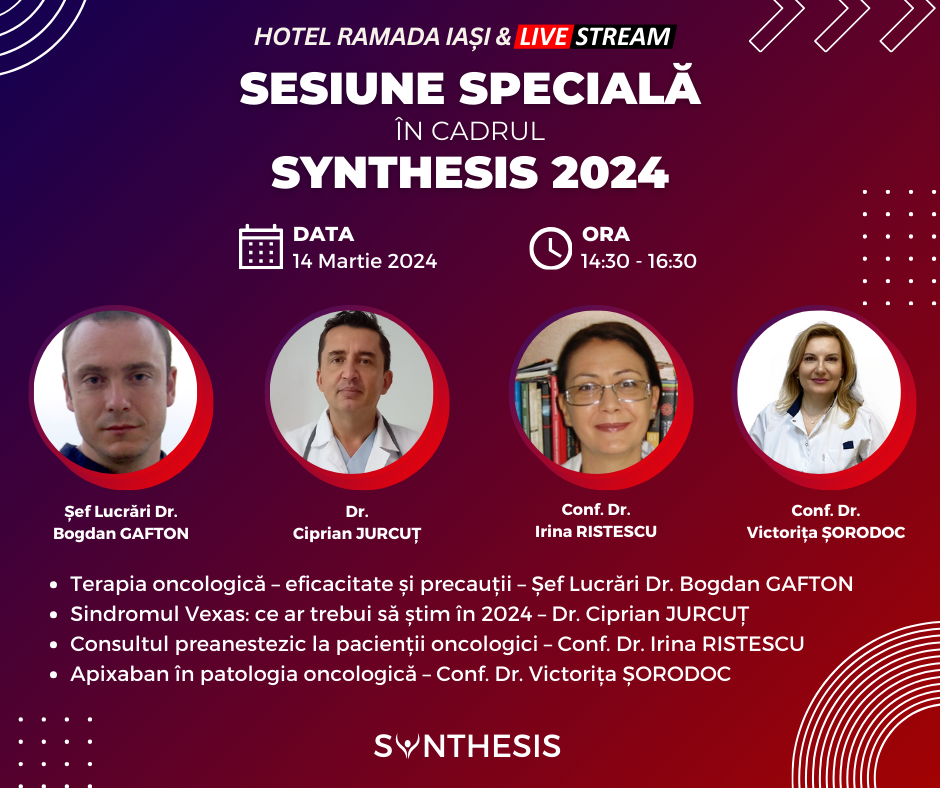 HOTEL RAMADA IAȘI & LIVE STREAM

SESIUNE SPECIALĂ
ÎN CADRUL
SYNTHESIS 2024

DATA
14 Martie 2024

ORA
14:30 - 16:30

Șef Lucrări Dr.
Bogdan GAFTON

Dr.
Ciprian JURCUȚ

Conf. Dr.
Irina RISTESCU

Conf. Dr.
Victorița ȘORODOC

• Terapia oncologică – eficacitate și precauții – Șef Lucrări Dr. Bogdan GAFTON
• Sindromul Vexas: ce ar trebui să știm în 2024 – Dr. Ciprian JURCUȚ
• Consultul preanestezic la pacienții oncologici – Conf. Dr. Irina RISTESCU
• Apixaban în patologia oncologică – Conf. Dr. Victorița ȘORODOC

SYNTHESIS